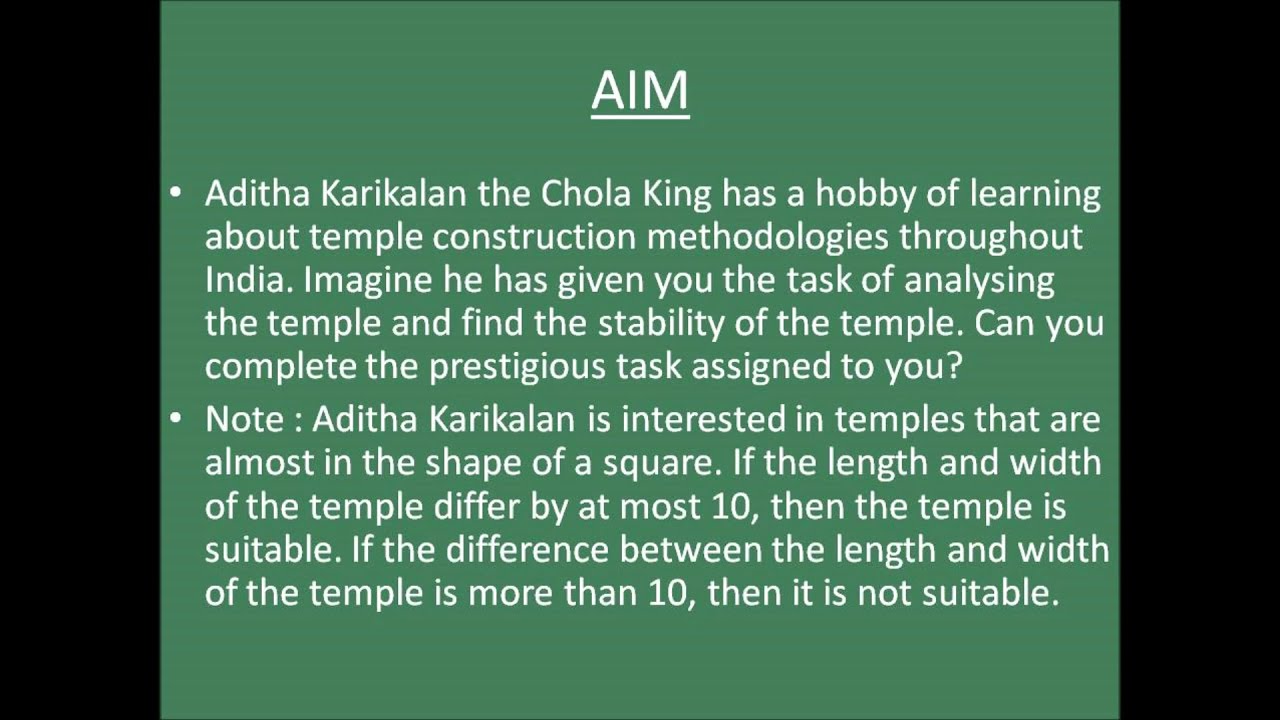 AIM

• Aditha Karikalan the Chola King has a hobby of learning about temple construction methodologies throughout India. Imagine he has given you the task of analysing the temple and find the stability of the temple. Can you complete the prestigious task assigned to you?

• Note : Aditha Karikalan is interested in temples that are almost in the shape of a square. If the length and width of the temple differ by at most 10, then the temple is suitable. If the difference between the length and width of the temple is more than 10, then it is not suitable.